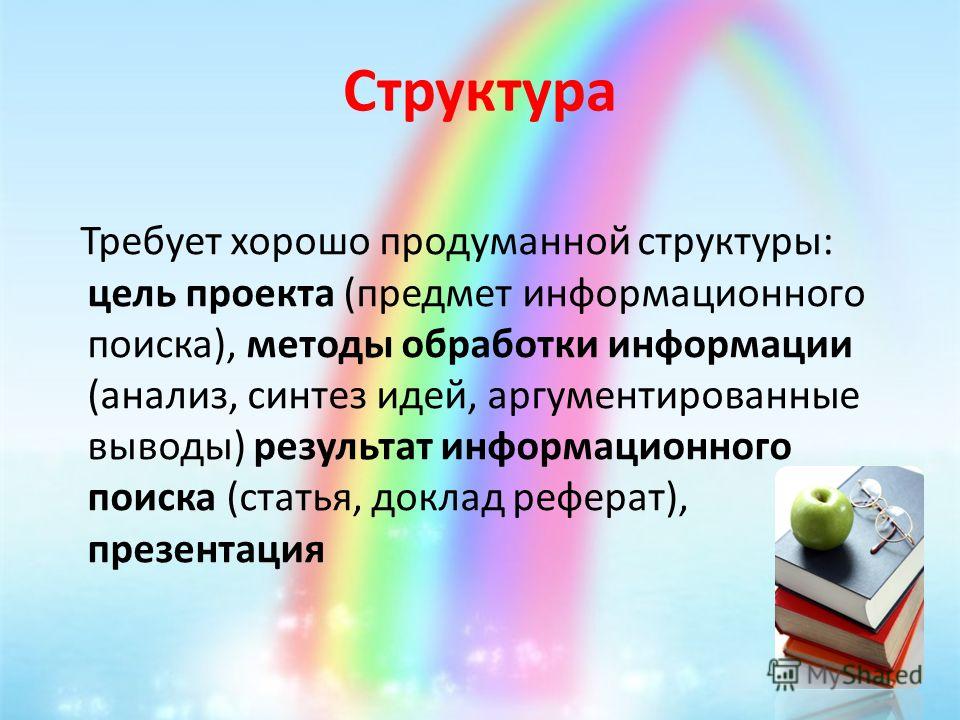 Структура

Требует хорошо продуманной структуры: цель проекта (предмет информационного поиска), методы обработки информации (анализ, синтез идей, аргументированные выводы) результат информационного поиска (статья, доклад реферат), презентация

MyShared